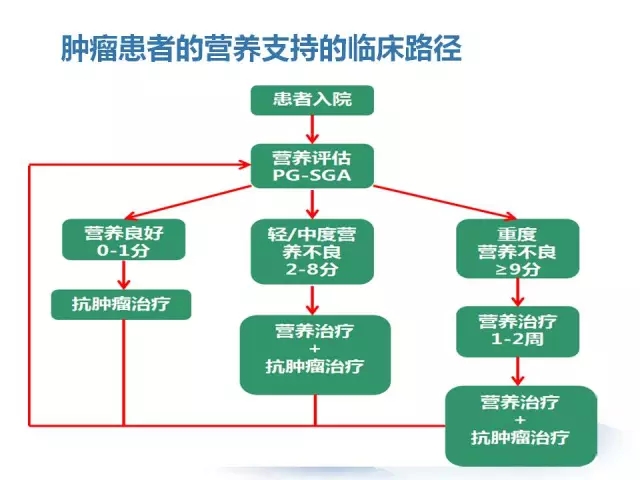 肿瘤患者的营养支持的临床路径

患者入院

营养评估
PG-SGA

营养良好
0-1分

抗肿瘤治疗

轻/中度营养不良
2-8分

营养治疗
+
抗肿瘤治疗

重度
营养不良
≥9分

营养治疗
1-2周

营养治疗
+
抗肿瘤治疗